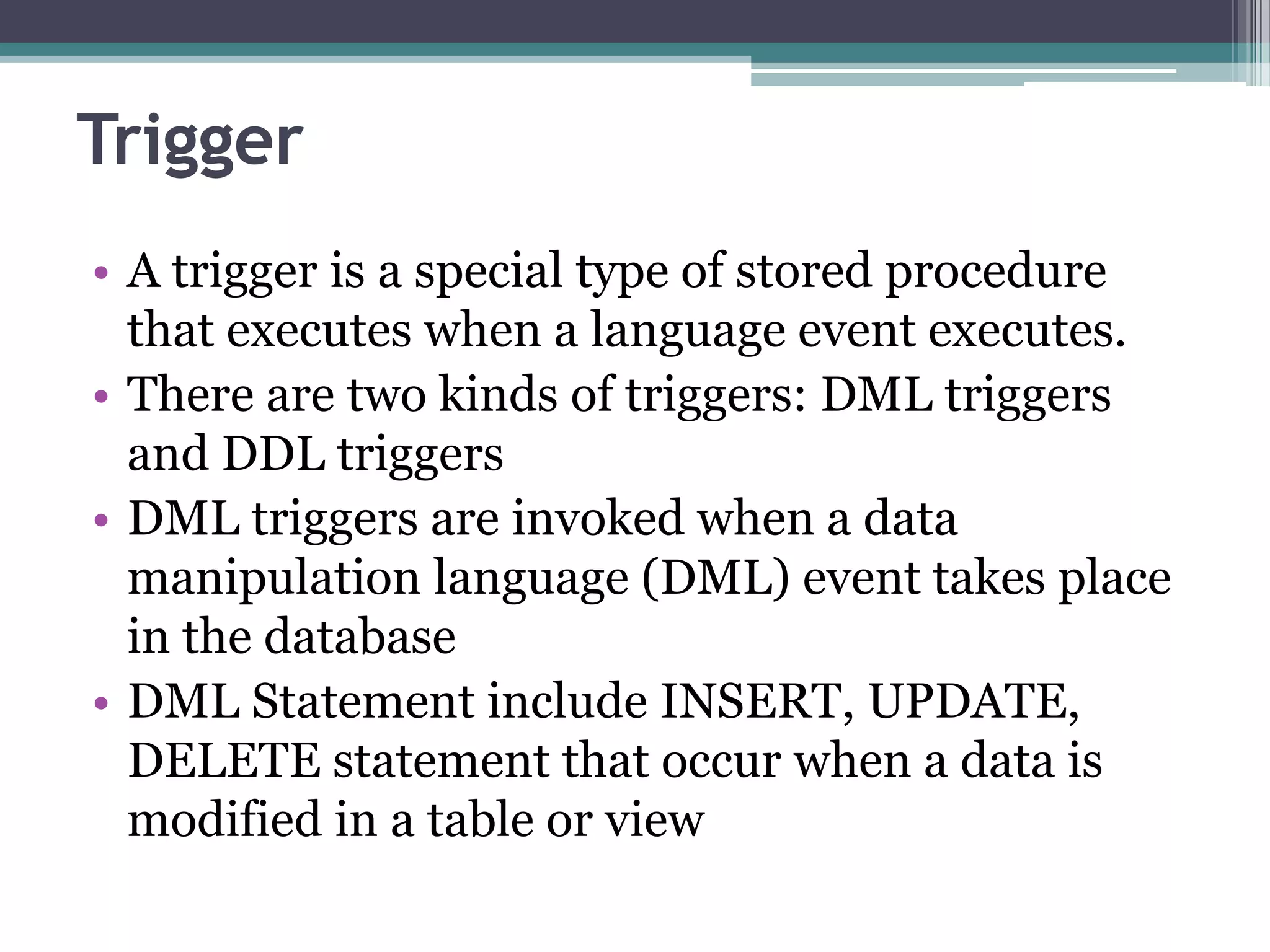 Trigger

• A trigger is a special type of stored procedure that executes when a language event executes.
• There are two kinds of triggers: DML triggers and DDL triggers
• DML triggers are invoked when a data manipulation language (DML) event takes place in the database
• DML Statement include INSERT, UPDATE, DELETE statement that occur when a data is modified in a table or view